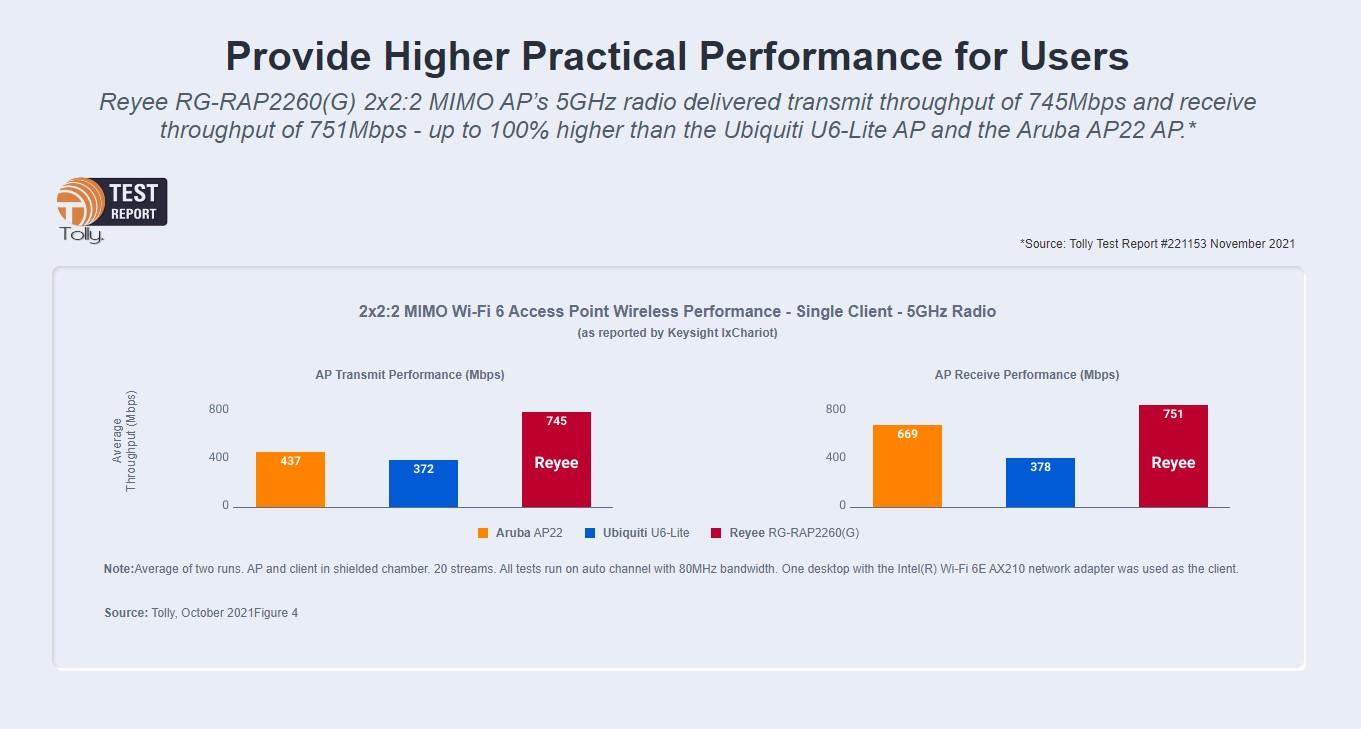 Provide Higher Practical Performance for Users

Reyee RG-RAP2260(G) 2x2:2 MIMO AP's 5GHz radio delivered transmit throughput of 745Mbps and receive throughput of 751Mbps - up to 100% higher than the Ubiquiti U6-Lite AP and the Aruba AP22 AP.*

TEST REPORT
Tolly.

*Source: Tolly Test Report #221153 November 2021

2x2:2 MIMO Wi-Fi 6 Access Point Wireless Performance - Single Client - 5GHz Radio
(as reported by Keysight IxChariot)

AP Transmit Performance (Mbps)

Average Throughput (Mbps)

800
400
0

437
372
745
Reyee

AP Receive Performance (Mbps)

800
400
0

669
378
751
Reyee

Aruba AP22
Ubiquiti U6-Lite
Reyee RG-RAP2260(G)

Note:Average of two runs. AP and client in shielded chamber. 20 streams. All tests run on auto channel with 80MHz bandwidth. One desktop with the Intel(R) Wi-Fi 6E AX210 network adapter was used as the client.

Source: Tolly, October 2021Figure 4